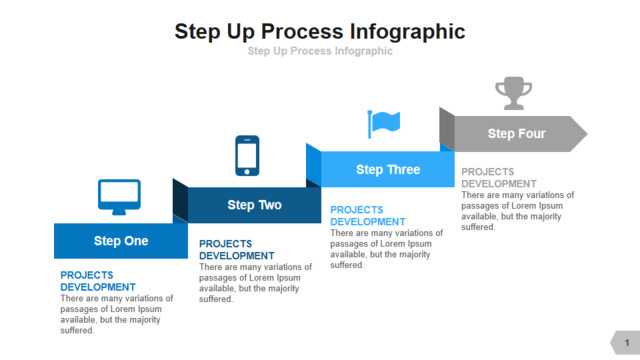 Step Up Process Infographic
Step Up Process Infographic

Step One

PROJECTS DEVELOPMENT
There are many variations of passages of Lorem Ipsum available, but the majority suffered.

Step Two

PROJECTS DEVELOPMENT
There are many variations of passages of Lorem Ipsum available, but the majority suffered.

Step Three

PROJECTS DEVELOPMENT
There are many variations of passages of Lorem Ipsum available, but the majority suffered.

Step Four

PROJECTS DEVELOPMENT
There are many variations of passages of Lorem Ipsum available, but the majority suffered.

1